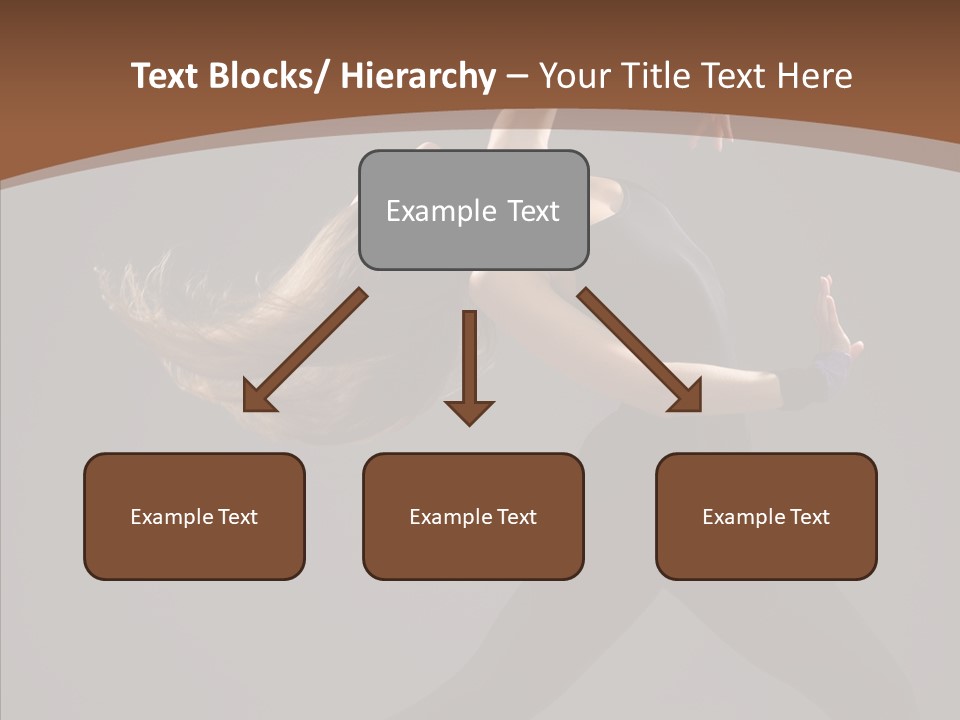 Text Blocks/ Hierarchy – Your Title Text Here

Example Text

Example Text

Example Text

Example Text